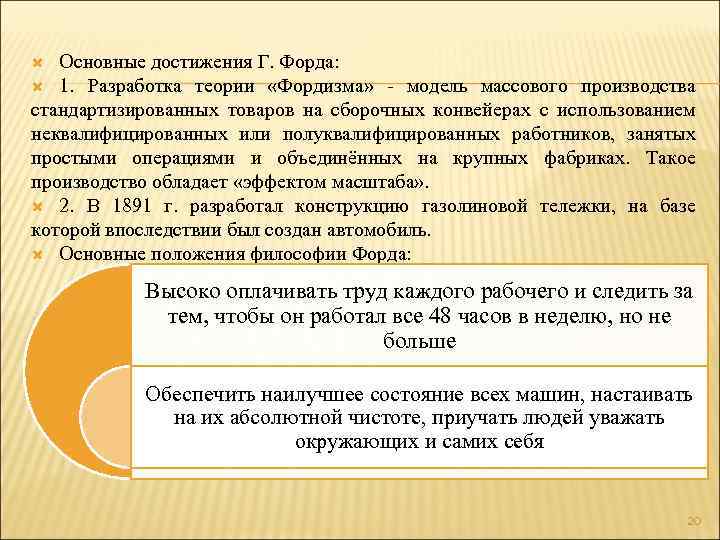 Основные достижения Г. Форда:

1. Разработка теории «Фордизма» - модель массового производства стандартизированных товаров на сборочных конвейерах с использованием неквалифицированных или полуквалифицированных работников, занятых простыми операциями и объединённых на крупных фабриках. Такое производство обладает «эффектом масштаба».

2. В 1891 г. разработал конструкцию газолиновой тележки, на базе которой впоследствии был создан автомобиль.

Основные положения философии Форда:

Высоко оплачивать труд каждого рабочего и следить за тем, чтобы он работал все 48 часов в неделю, но не больше

Обеспечить наилучшее состояние всех машин, настаивать на их абсолютной чистоте, приучать людей уважать окружающих и самих себя

20